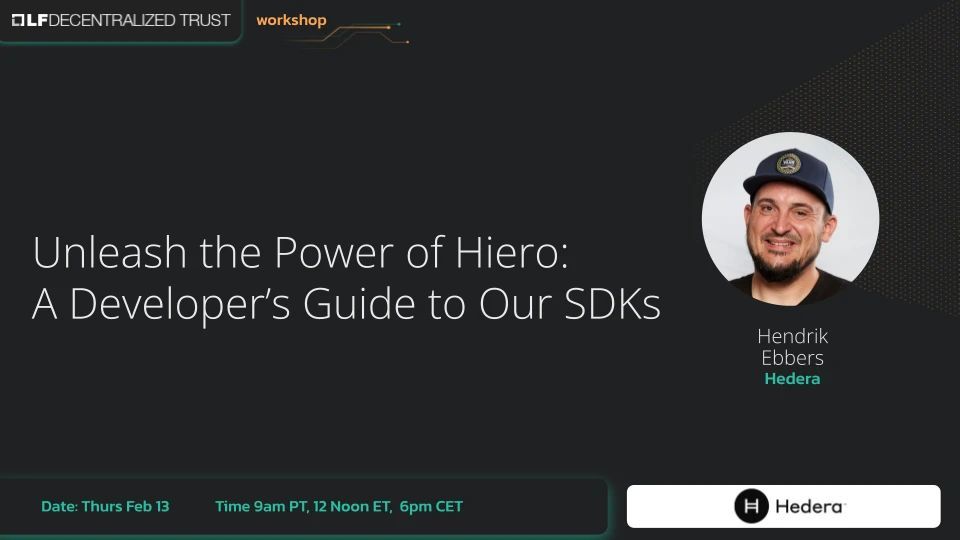 LF DECENTRALIZED TRUST

workshop

Unleash the Power of Hiero: A Developer's Guide to Our SDKs

Hendrik
Ebbers
Hedera

Date: Thurs Feb 13

Time 9am PT, 12 Noon ET, 6pm CET

Hedera